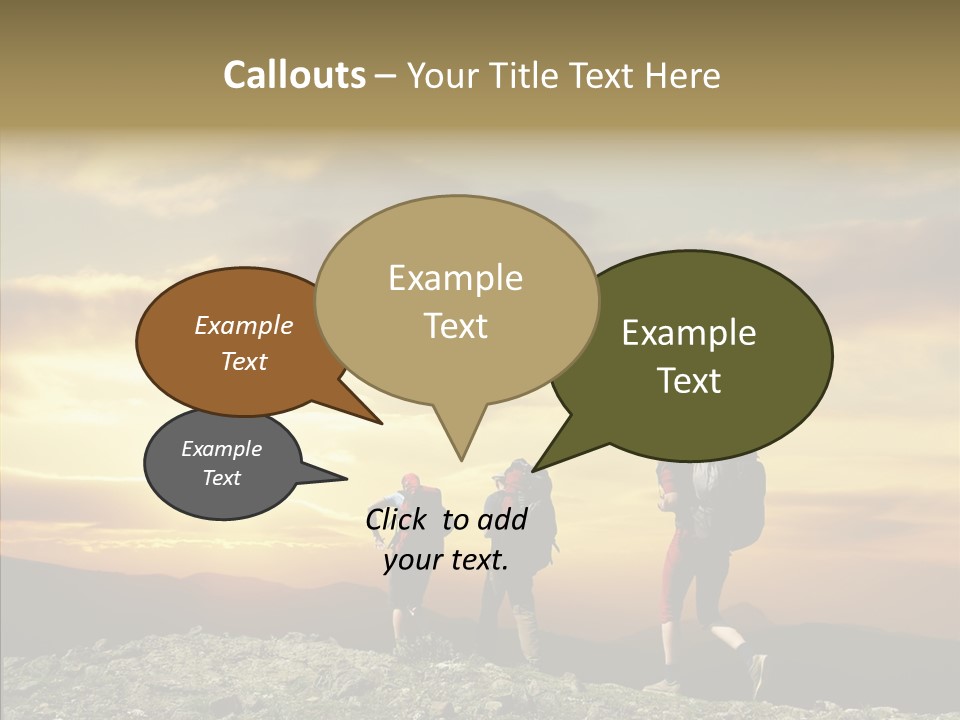 Callouts – Your Title Text Here

Example Text

Example Text

Example Text

Example Text

Click to add your text.